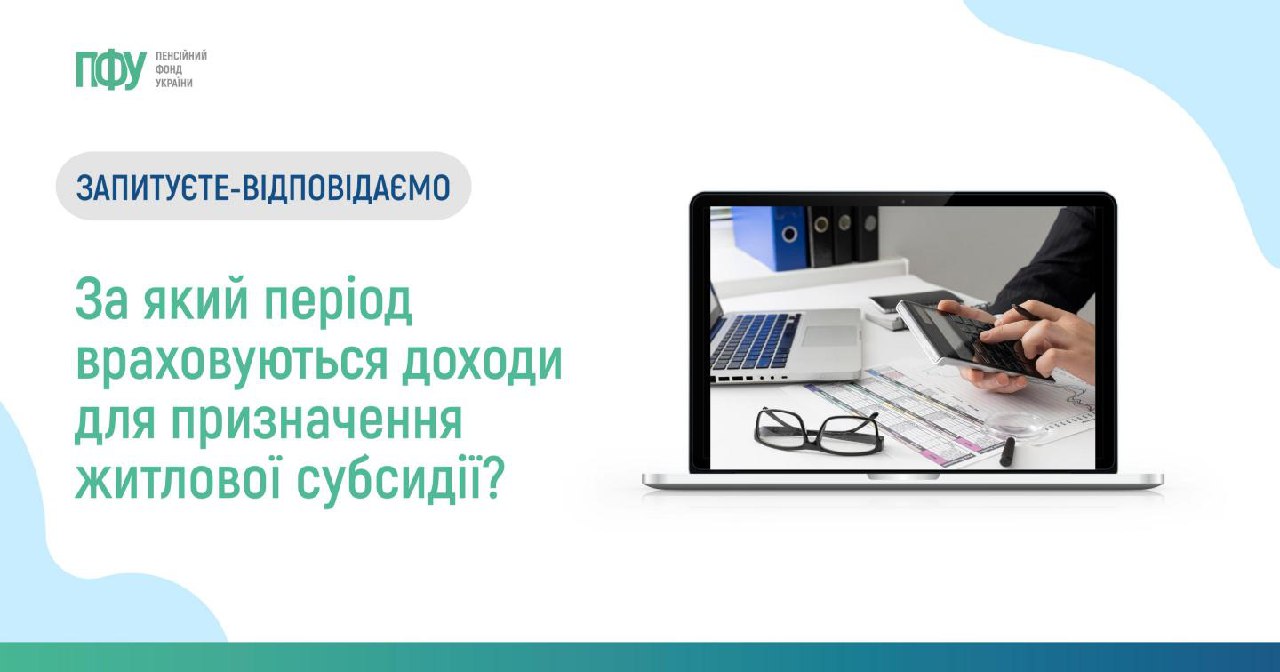 ПФУ ПЕНСІЙНИЙ ФОНД УКРАЇНИ

ЗАПИТУЄТЕ-ВІДПОВІДАЄМО

За який період враховуються доходи для призначення житлової субсидії?